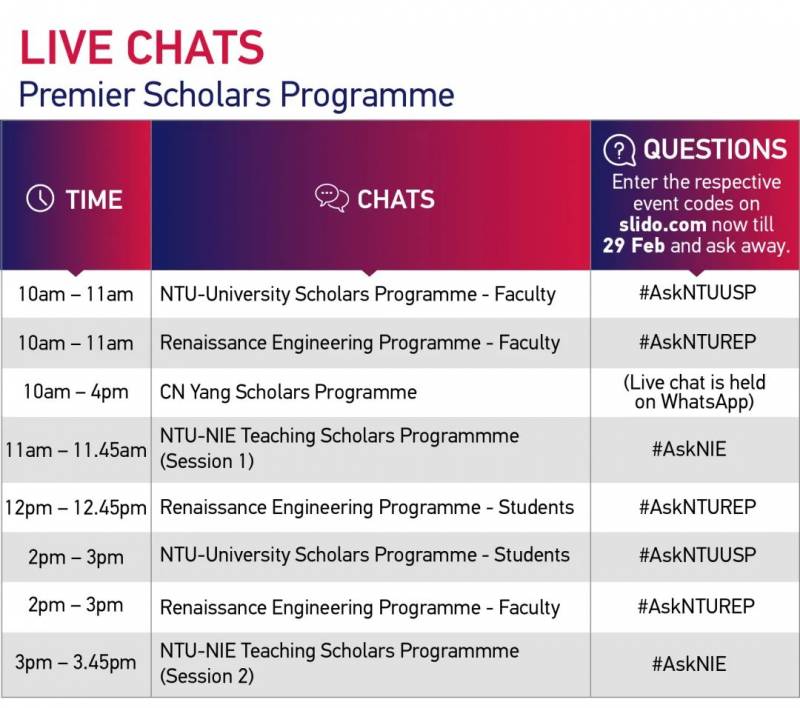 LIVE CHATS
Premier Scholars Programme

| TIME | CHATS | QUESTIONS Enter the respective event codes on slido.com now till 29 Feb and ask away. |
|---|---|---|
| 10am – 11am | NTU-University Scholars Programme - Faculty | #AskNTUUSP |
| 10am – 11am | Renaissance Engineering Programme - Faculty | #AskNTUREP |
| 10am – 4pm | CN Yang Scholars Programme | (Live chat is held on WhatsApp) |
| 11am – 11.45am | NTU-NIE Teaching Scholars Programmme (Session 1) | #AskNIE |
| 12pm – 12.45pm | Renaissance Engineering Programme - Students | #AskNTUREP |
| 2pm – 3pm | NTU-University Scholars Programme - Students | #AskNTUUSP |
| 2pm – 3pm | Renaissance Engineering Programme - Faculty | #AskNTUREP |
| 3pm – 3.45pm | NTU-NIE Teaching Scholars Programmme (Session 2) | #AskNIE |